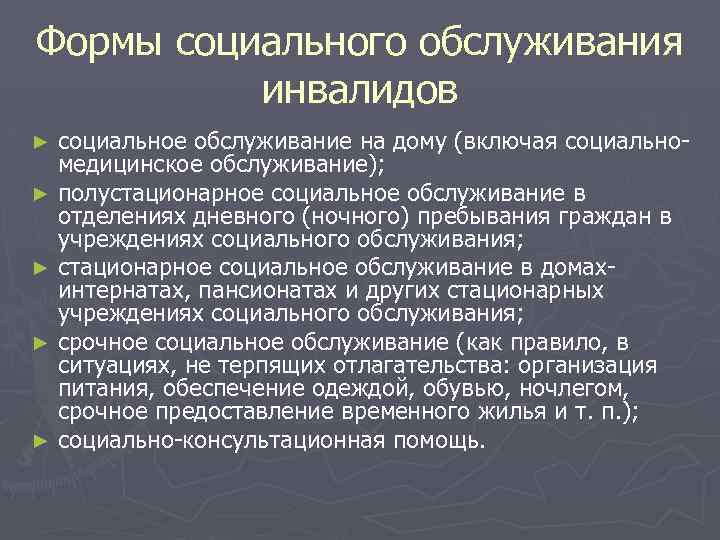 Формы социального обслуживания инвалидов

► социальное обслуживание на дому (включая социально-медицинское обслуживание);

► полустационарное социальное обслуживание в отделениях дневного (ночного) пребывания граждан в учреждениях социального обслуживания;

► стационарное социальное обслуживание в домах-интернатах, пансионатах и других стационарных учреждениях социального обслуживания;

► срочное социальное обслуживание (как правило, в ситуациях, не терпящих отлагательства: организация питания, обеспечение одеждой, обувью, ночлегом, срочное предоставление временного жилья и т. п.);

► социально-консультационная помощь.